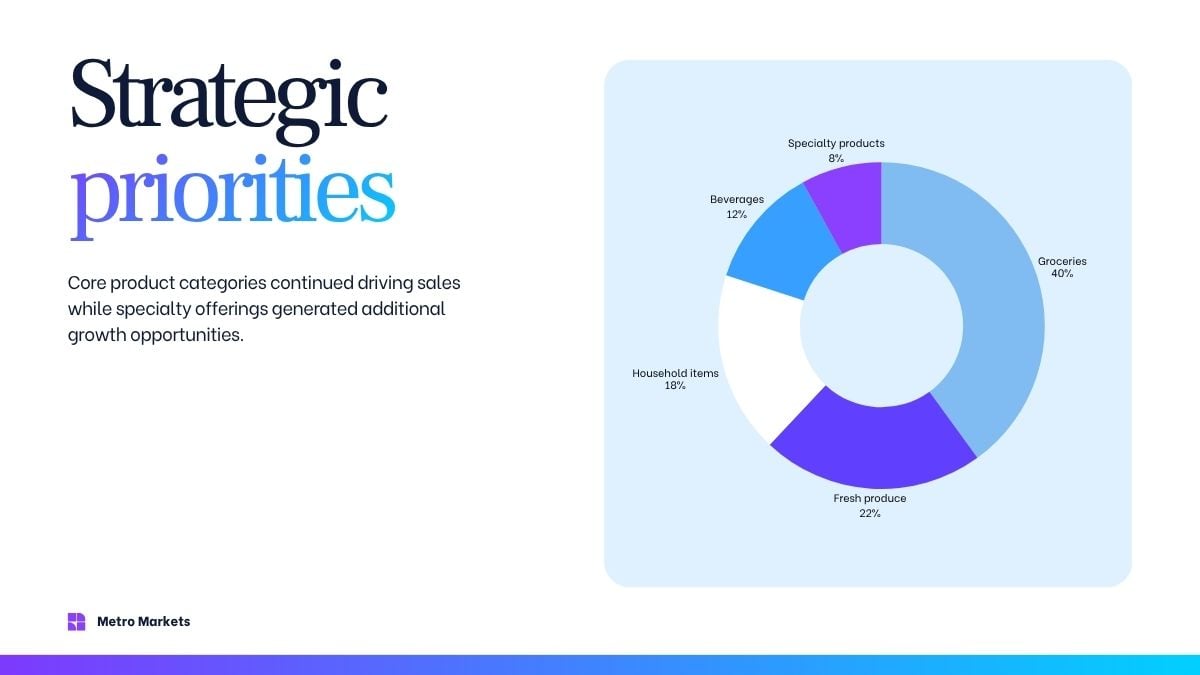 Strategic priorities

Core product categories continued driving sales while specialty offerings generated additional growth opportunities.

Specialty products
8%

Beverages
12%

Groceries
40%

Household items
18%

Fresh produce
22%

Metro Markets